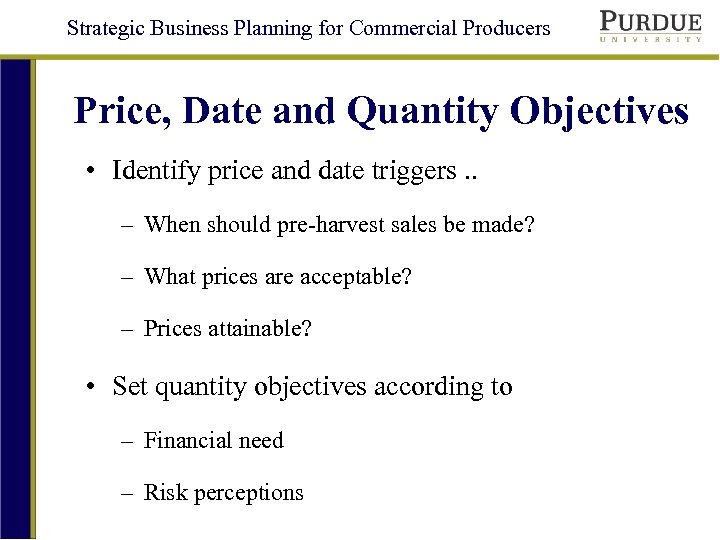 Strategic Business Planning for Commercial Producers

PURDUE
UNIVERSITY

Price, Date and Quantity Objectives

• Identify price and date triggers ..

– When should pre-harvest sales be made?

– What prices are acceptable?

– Prices attainable?

• Set quantity objectives according to

– Financial need

– Risk perceptions